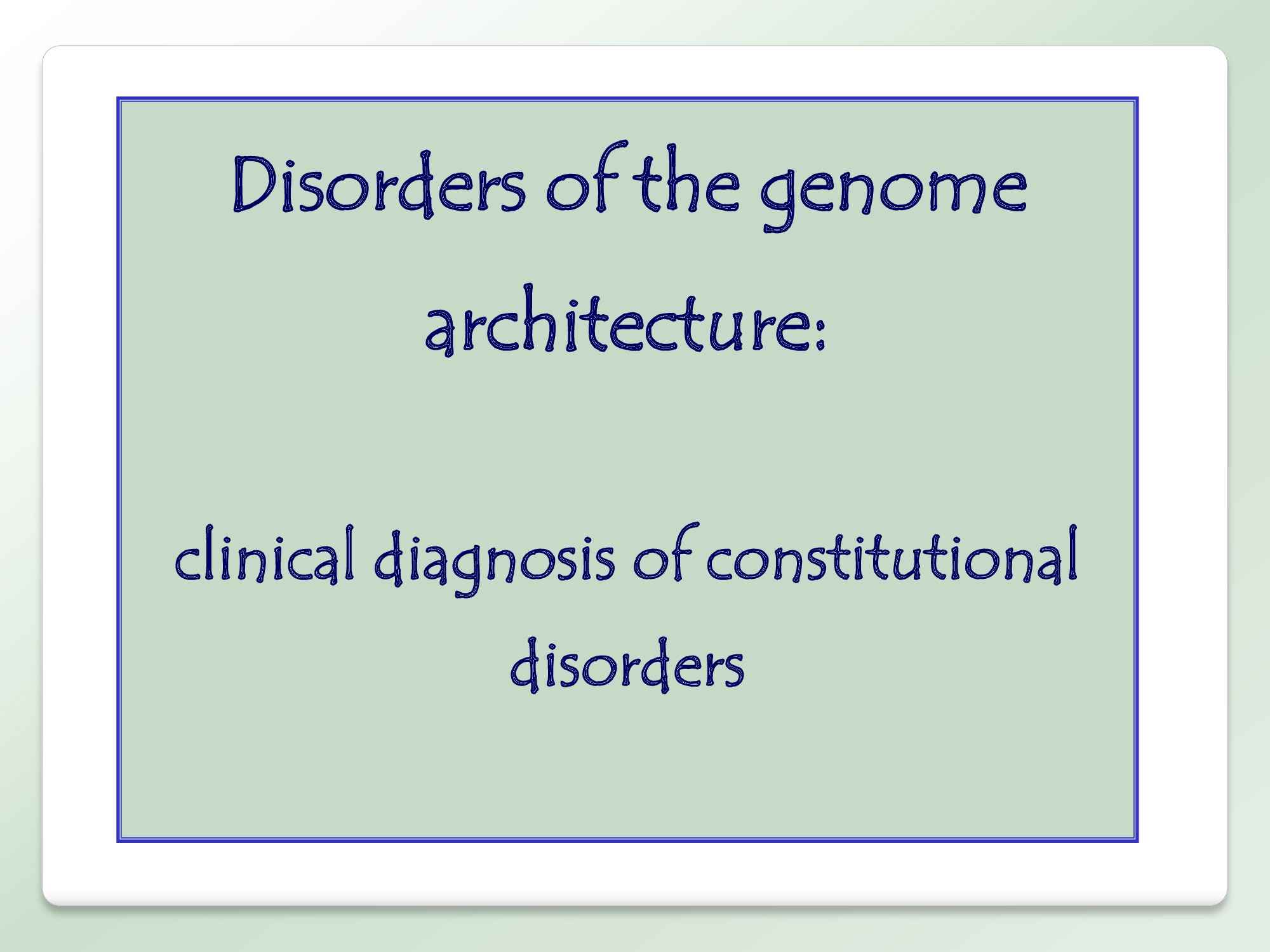 Disorders of the genome architecture:

clinical diagnosis of constitutional disorders